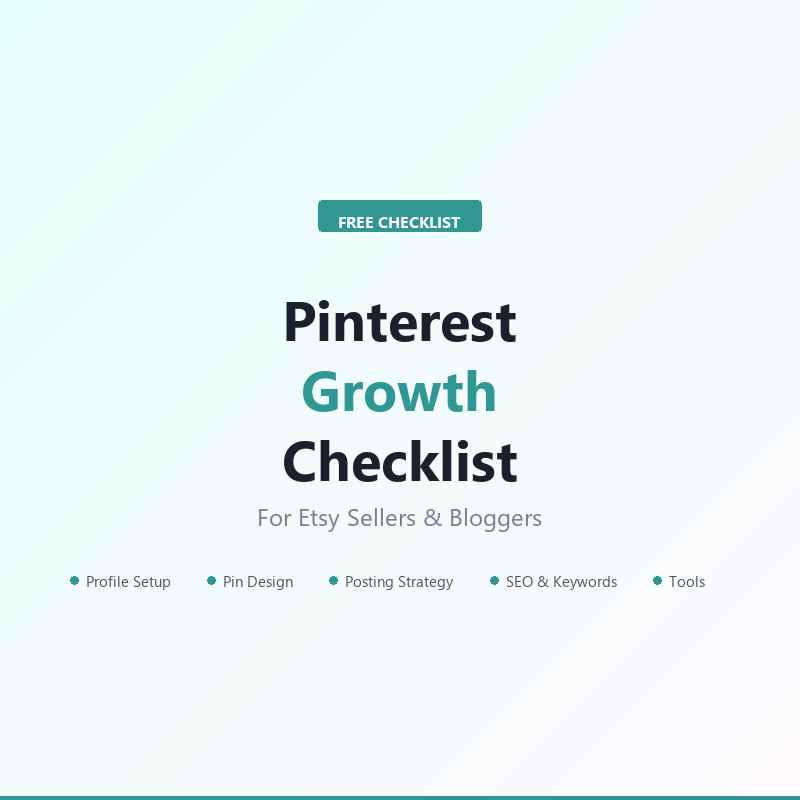 FREE CHECKLIST

Pinterest
Growth
Checklist

For Etsy Sellers & Bloggers

Profile Setup
Pin Design
Posting Strategy
SEO & Keywords
Tools